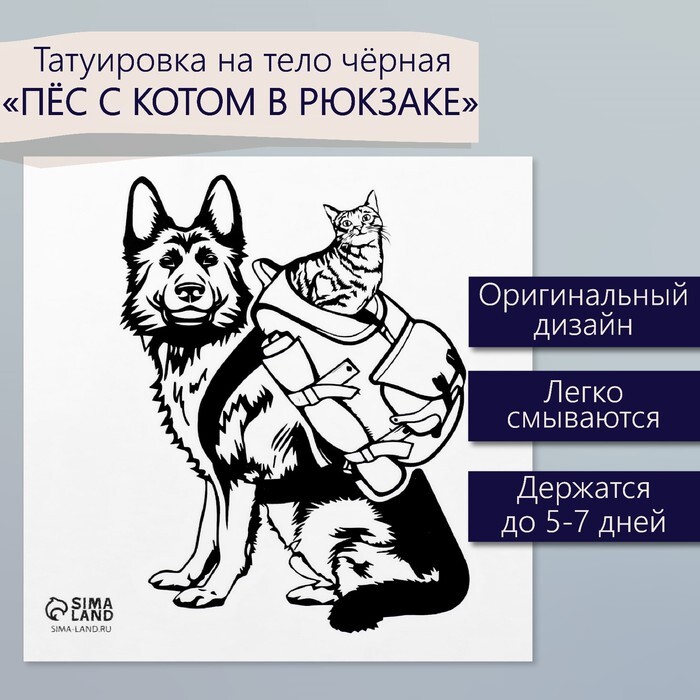 Татуировка на тело чёрная
«ПЁС С КОТОМ В РЮКЗАКЕ»

Оригинальный дизайн

Легко смываются

Держатся до 5-7 дней

SIMA LAND
SIMA-LAND.RU